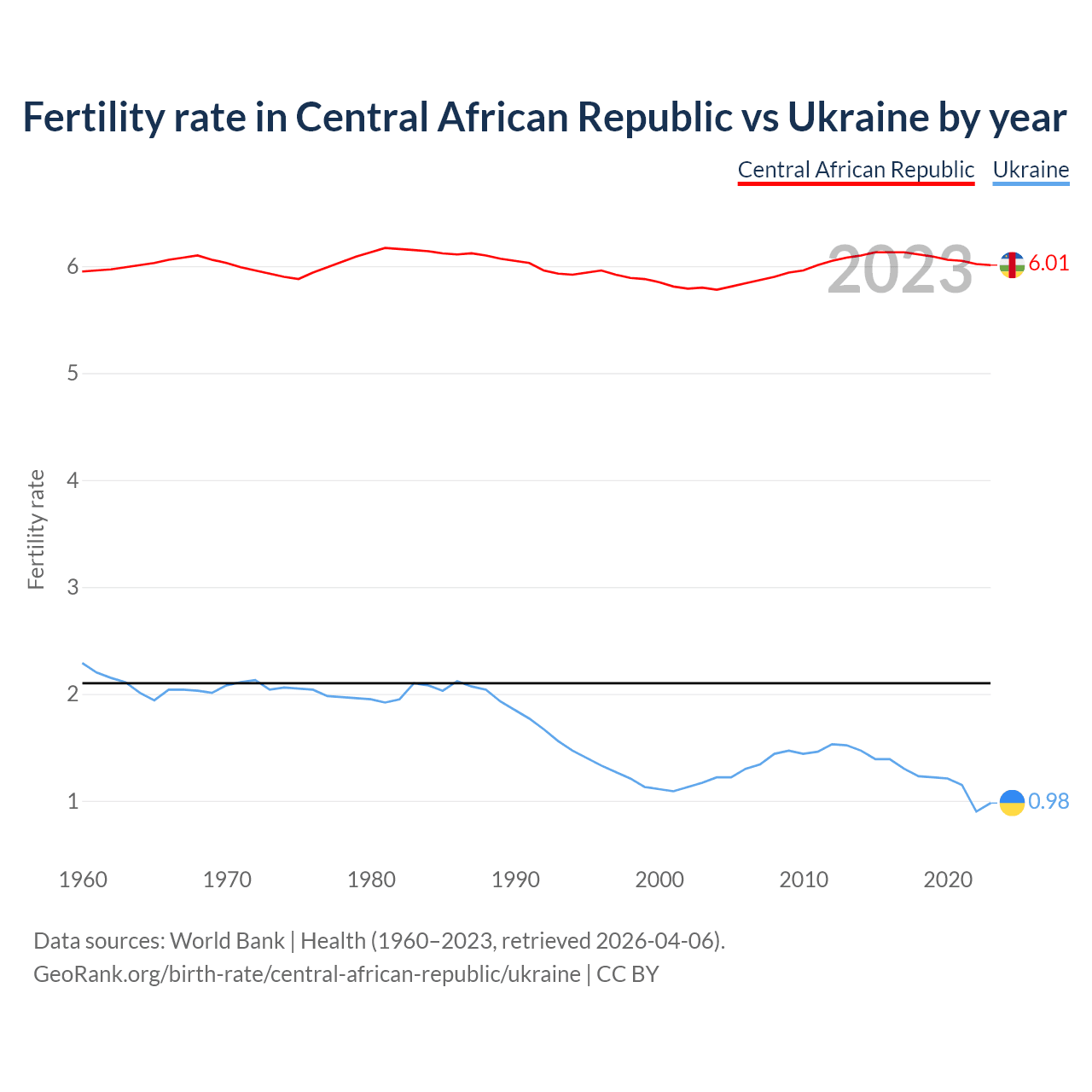 Fertility rate in Central African Republic vs Ukraine by year

Central African Republic Ukraine

2023

6.01

0.98

Fertility rate

6
5
4
3
2
1

1960 1970 1980 1990 2000 2010 2020

Data sources: World Bank | Health (1960–2023, retrieved 2026-04-06).
GeoRank.org/birth-rate/central-african-republic/ukraine | CC BY